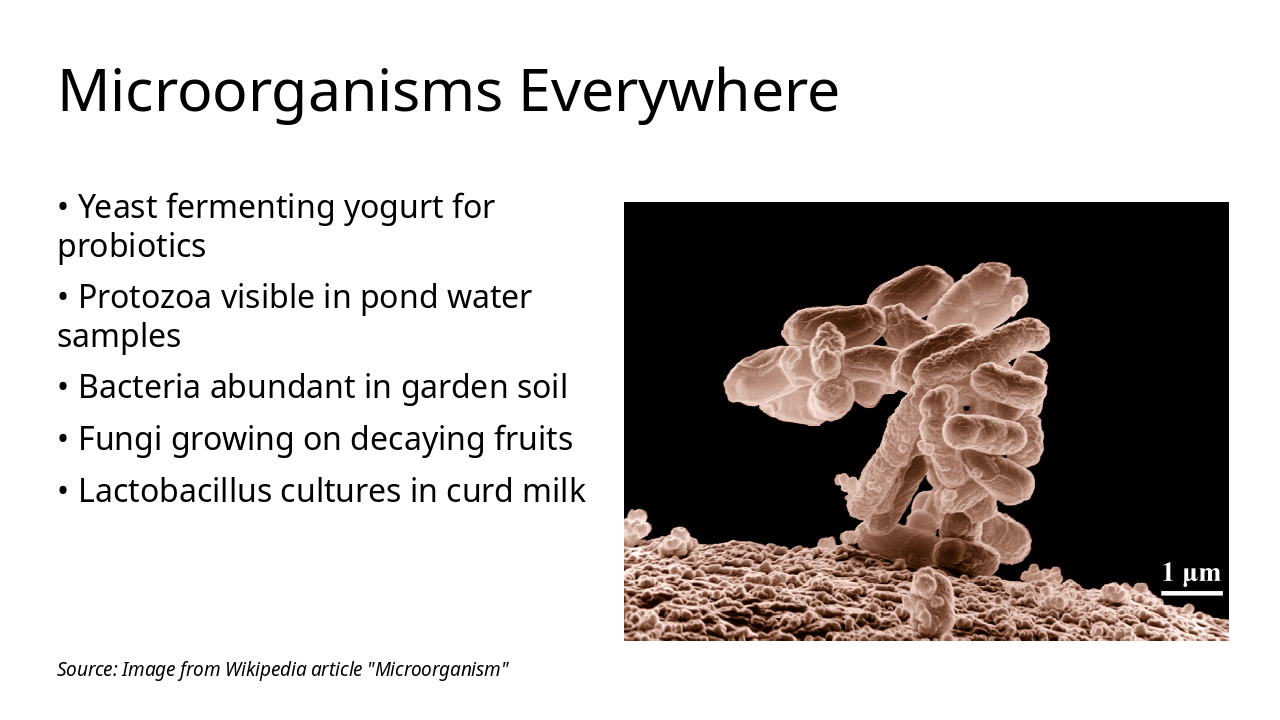 Microorganisms Everywhere

• Yeast fermenting yogurt for probiotics

• Protozoa visible in pond water samples

• Bacteria abundant in garden soil

• Fungi growing on decaying fruits

• Lactobacillus cultures in curd milk

1 µm

Source: Image from Wikipedia article "Microorganism"